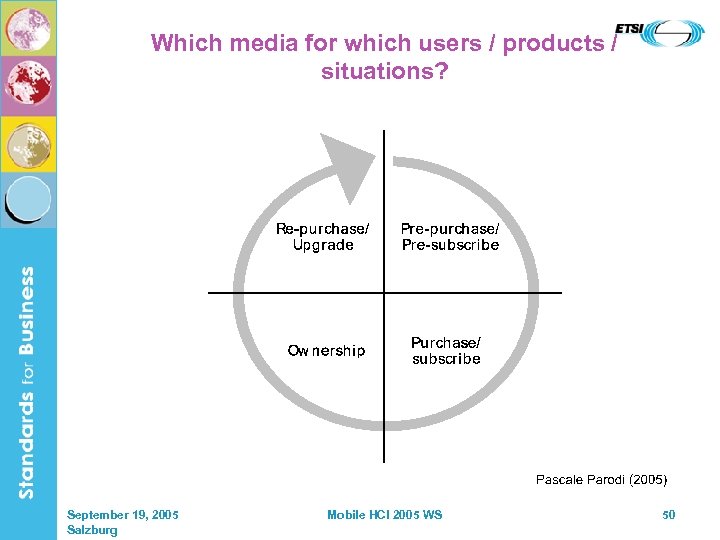 Standards for Business

ETSI

Which media for which users / products / situations?

Re-purchase/ Upgrade

Pre-purchase/ Pre-subscribe

Ownership

Purchase/ subscribe

Pascale Parodi (2005)

September 19, 2005
Salzburg

Mobile HCI 2005 WS

50